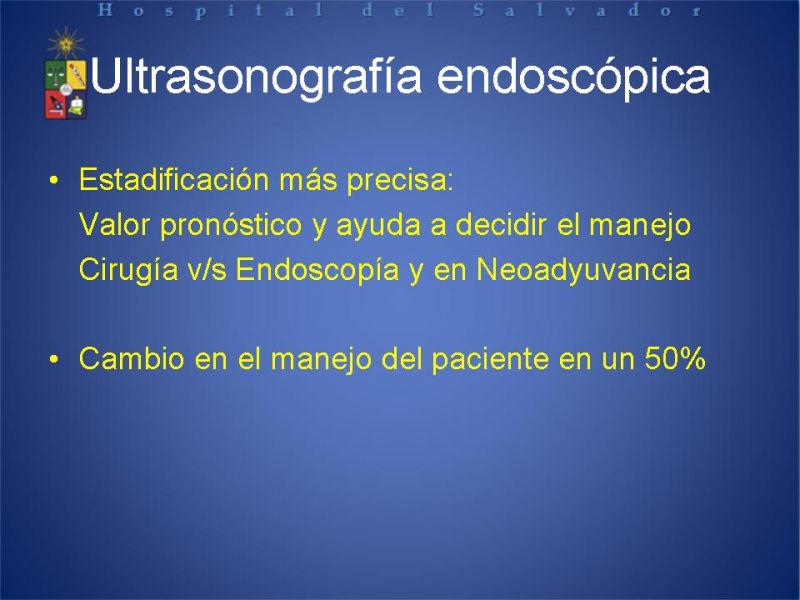 Hospital del Salvador

Ultrasonografía endoscópica

• Estadificación más precisa:
Valor pronóstico y ayuda a decidir el manejo
Cirugía v/s Endoscopía y en Neoadyuvancia

• Cambio en el manejo del paciente en un 50%